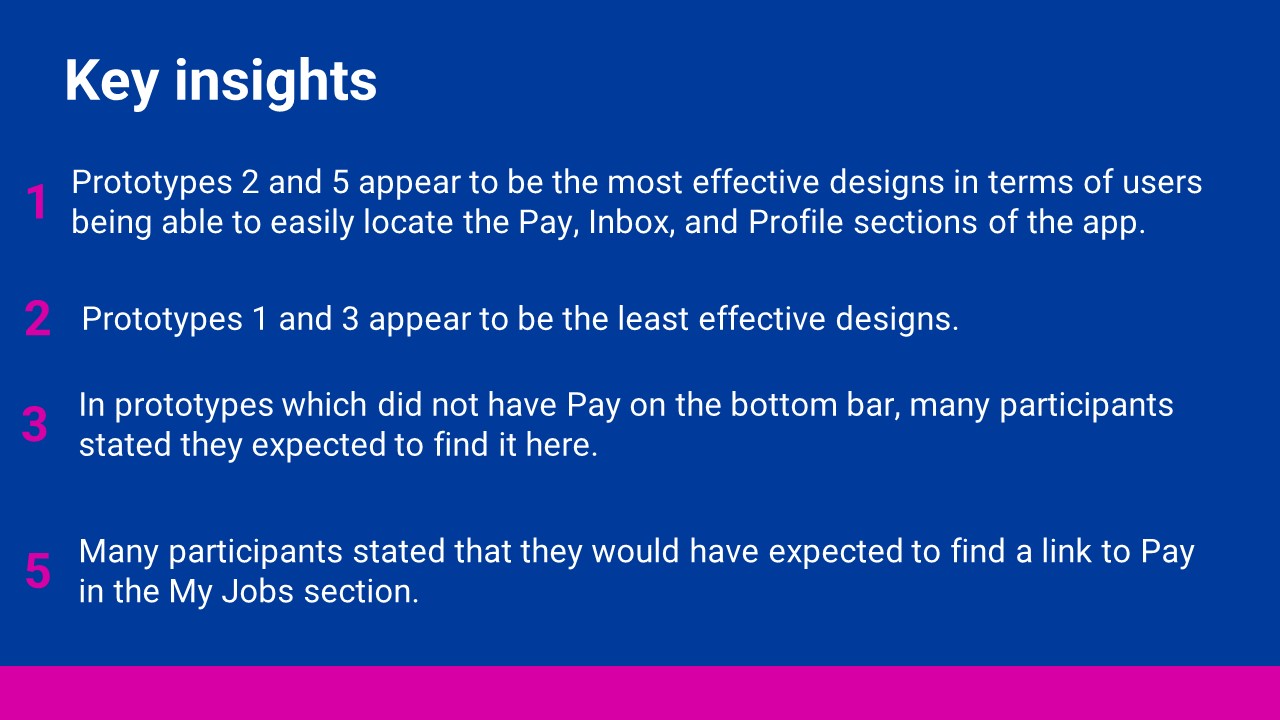 Key insights

1 Prototypes 2 and 5 appear to be the most effective designs in terms of users being able to easily locate the Pay, Inbox, and Profile sections of the app.

2 Prototypes 1 and 3 appear to be the least effective designs.

3 In prototypes which did not have Pay on the bottom bar, many participants stated they expected to find it here.

5 Many participants stated that they would have expected to find a link to Pay in the My Jobs section.